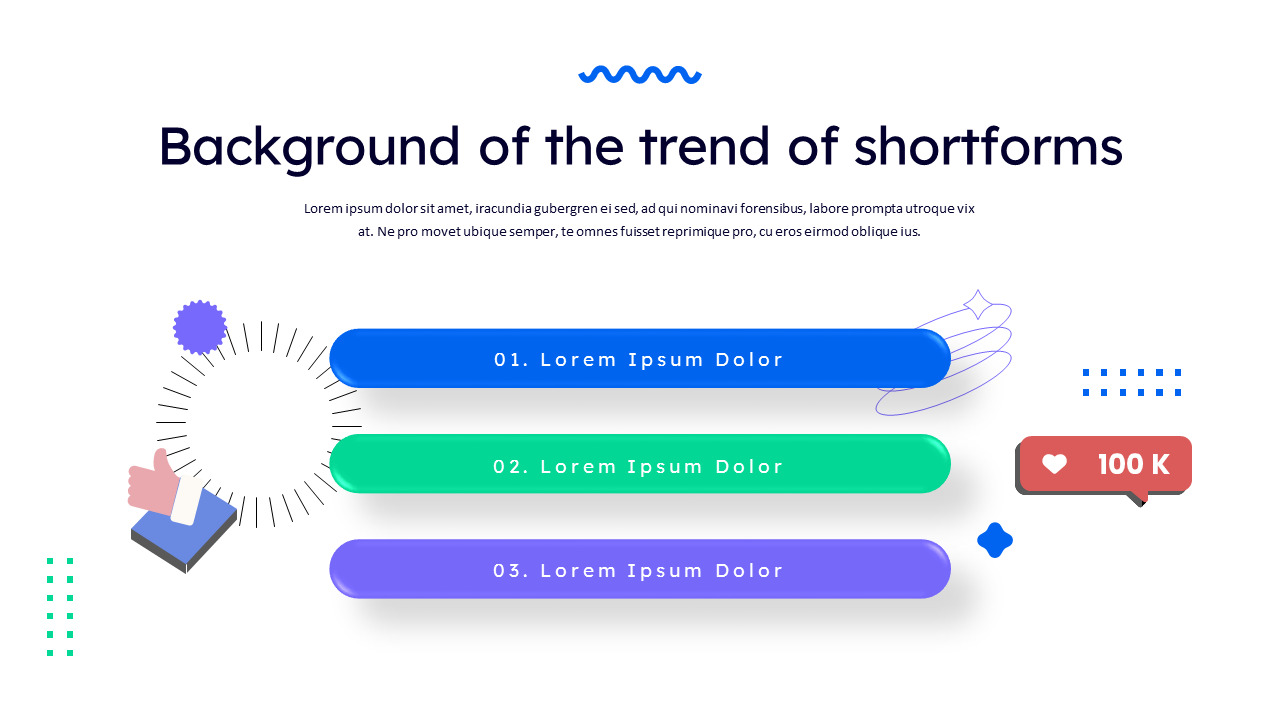 Background of the trend of shortforms

Lorem ipsum dolor sit amet, iracundia gubergren ei sed, ad qui nominavi forensibus, labore prompta utroque vix at. Ne pro movet ubique semper, te omnes fuisset reprimique pro, cu eros eirmod oblique ius.

01. Lorem Ipsum Dolor

02. Lorem Ipsum Dolor

03. Lorem Ipsum Dolor

100 K